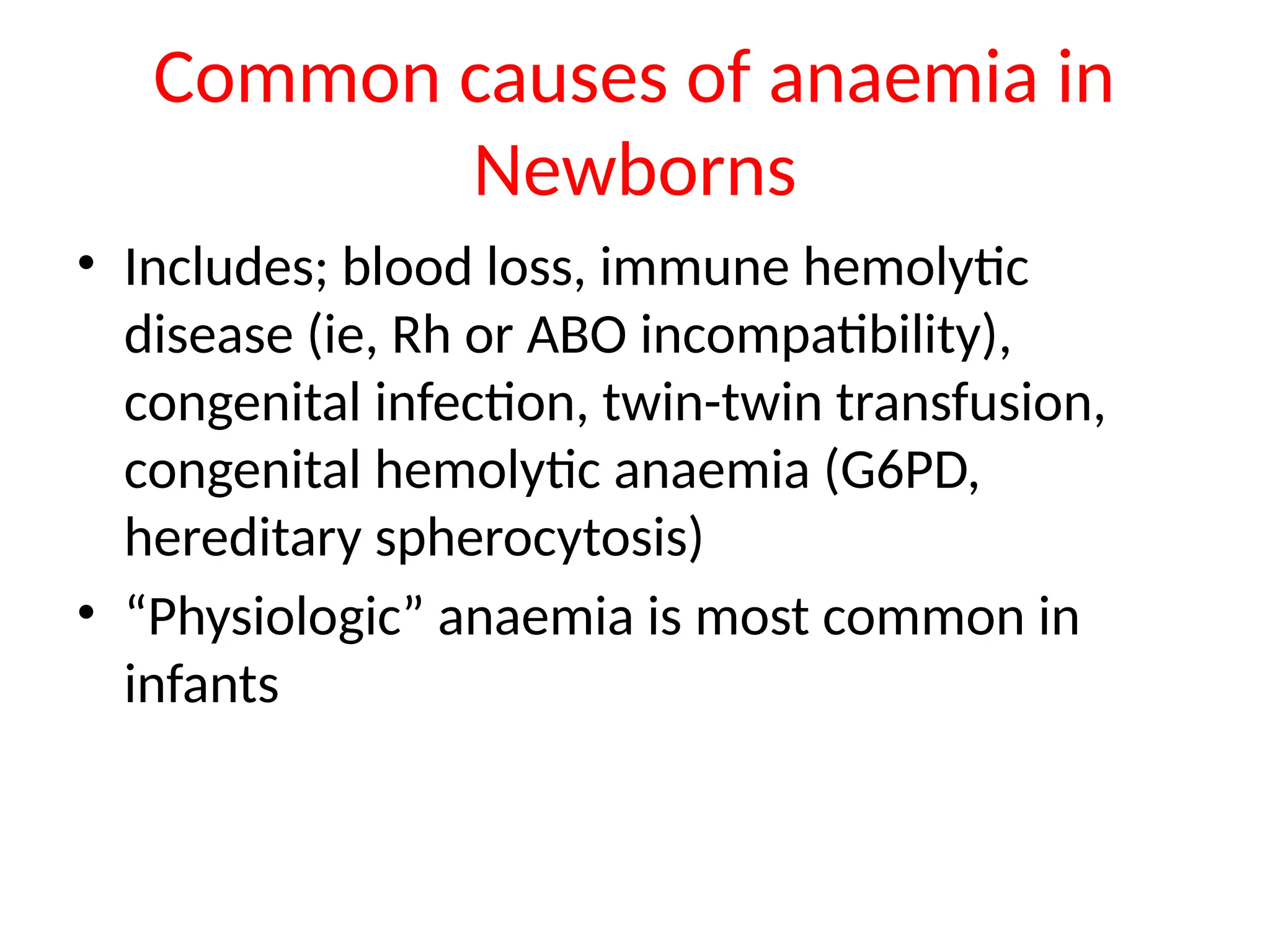 Common causes of anaemia in Newborns

• Includes; blood loss, immune hemolytic disease (ie, Rh or ABO incompatibility), congenital infection, twin-twin transfusion, congenital hemolytic anaemia (G6PD, hereditary spherocytosis)

• “Physiologic” anaemia is most common in infants